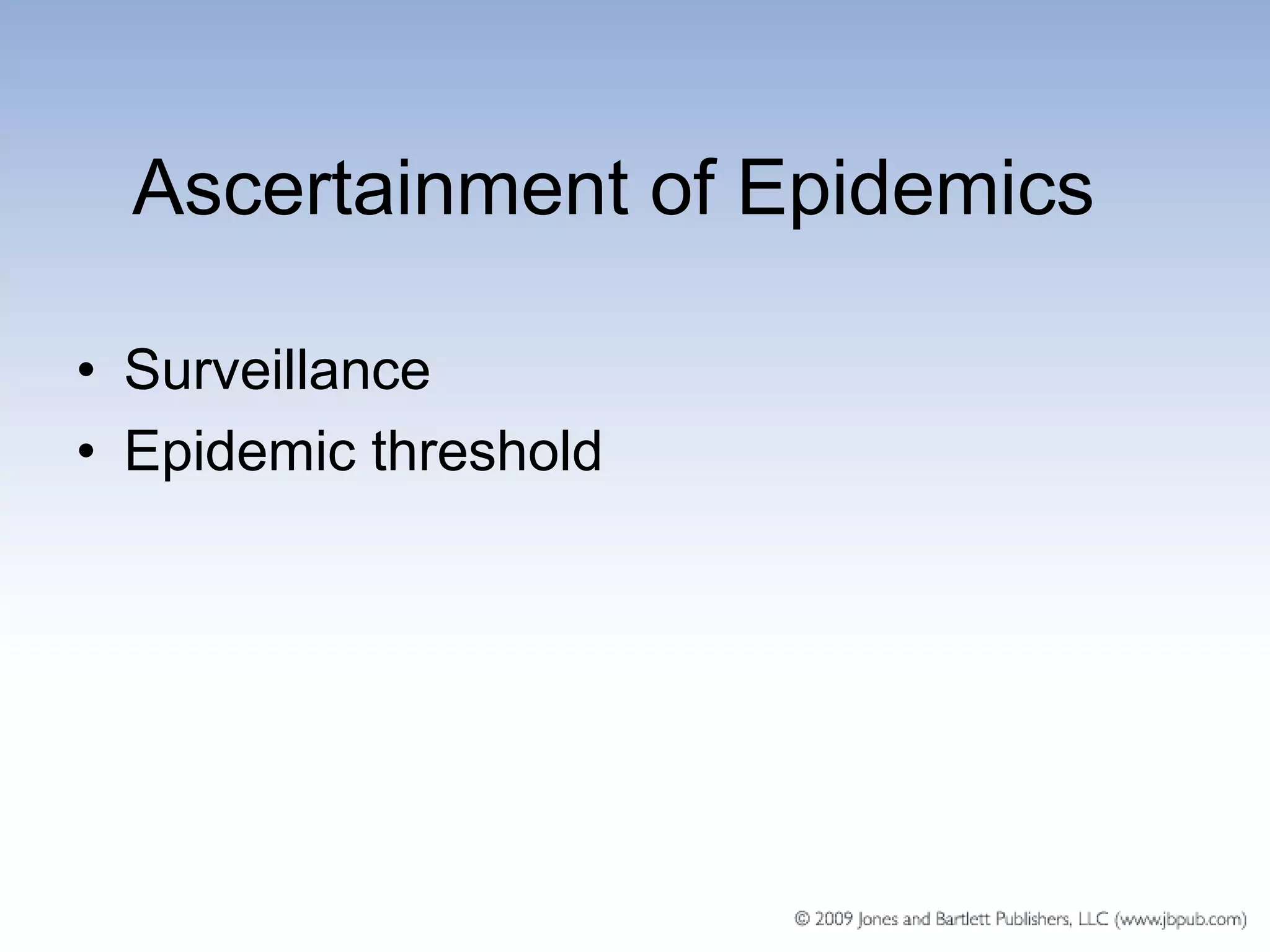 Ascertainment of Epidemics

• Surveillance
• Epidemic threshold

© 2009 Jones and Bartlett Publishers, LLC (www.jbpub.com)